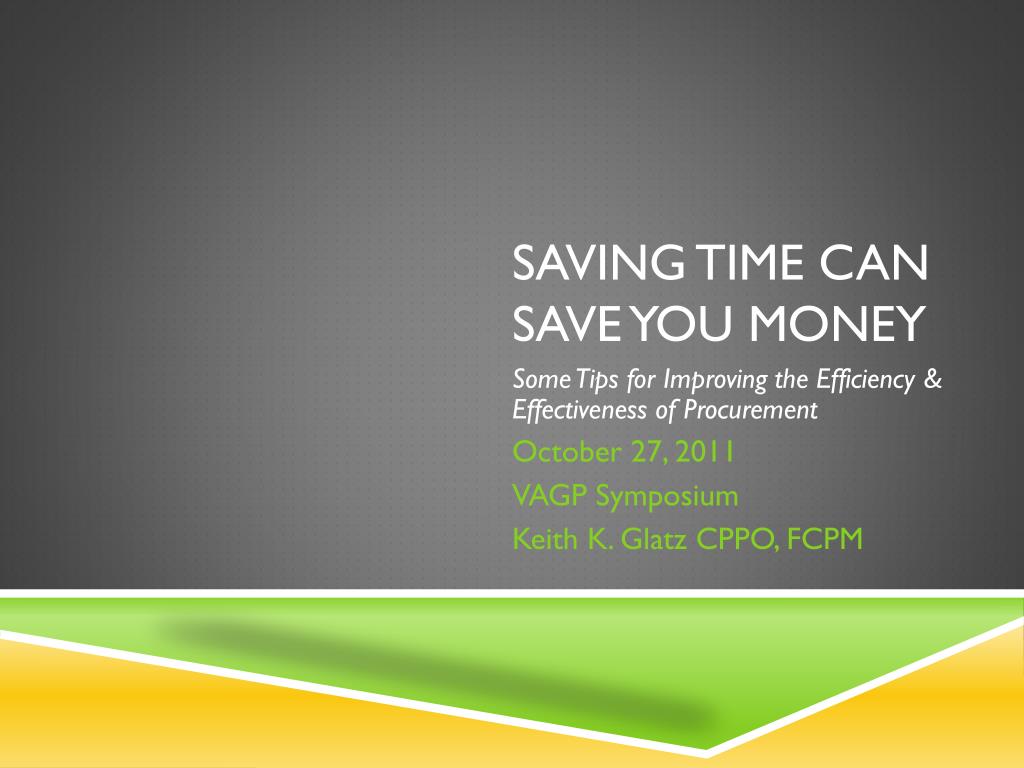 SAVING TIME CAN SAVE YOU MONEY

Some Tips for Improving the Efficiency & Effectiveness of Procurement

October 27, 2011

VAGP Symposium

Keith K. Glatz CPPO, FCPM